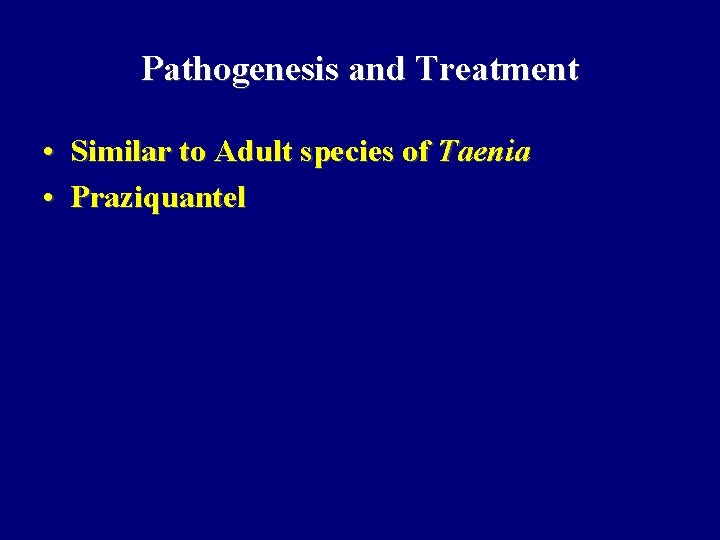 Pathogenesis and Treatment

• Similar to Adult species of Taenia
• Praziquantel